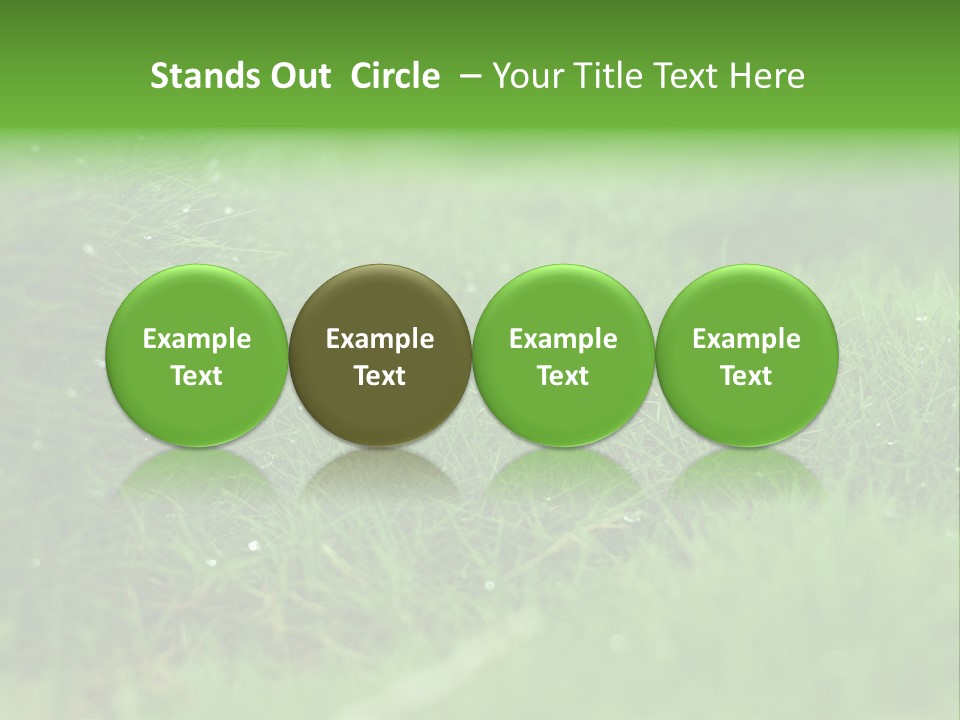 Stands Out Circle – Your Title Text Here

Example Text

Example Text

Example Text

Example Text